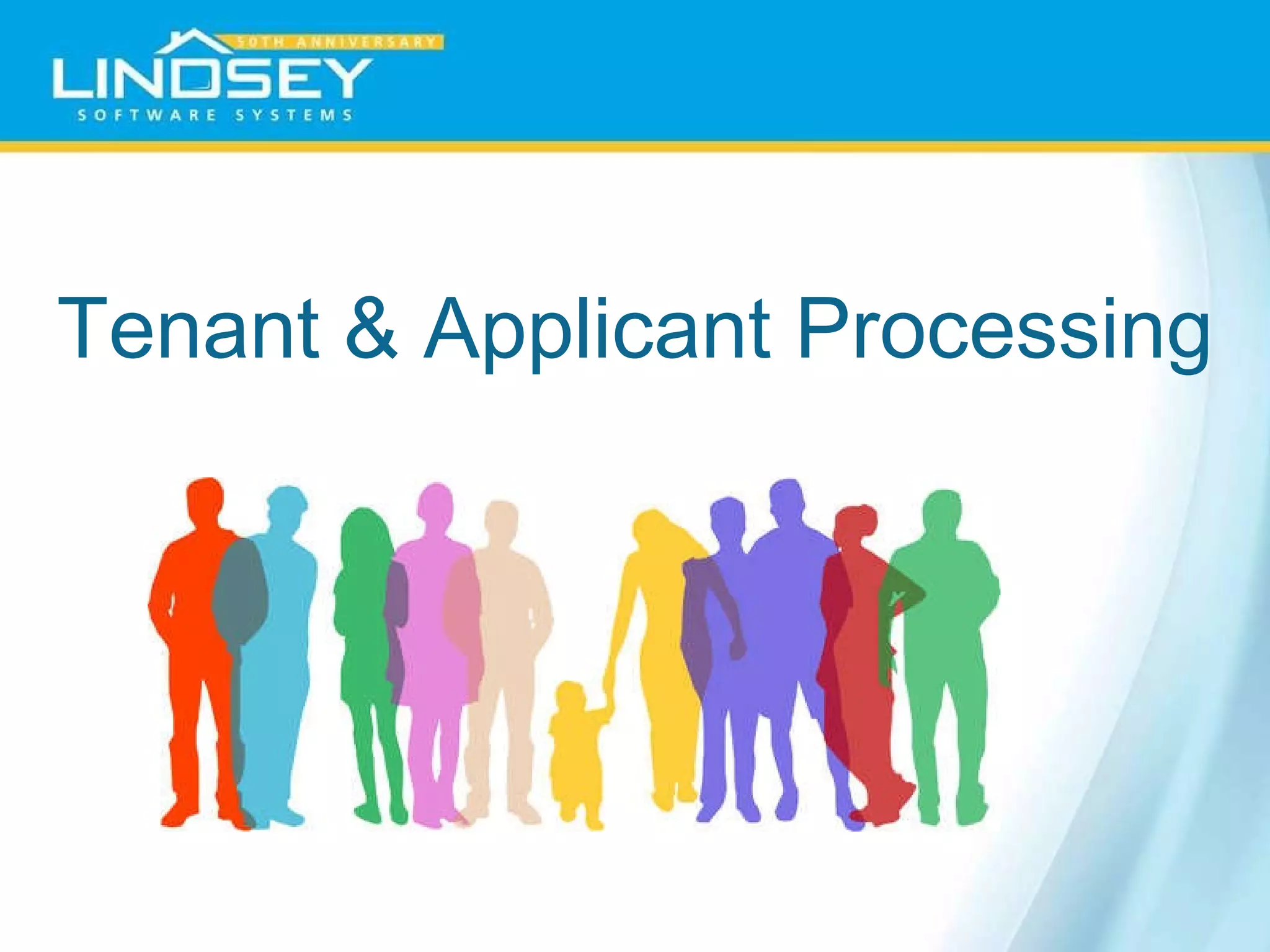 50TH ANNIVERSARY
LINDSEY
SOFTWARE SYSTEMS

Tenant & Applicant Processing